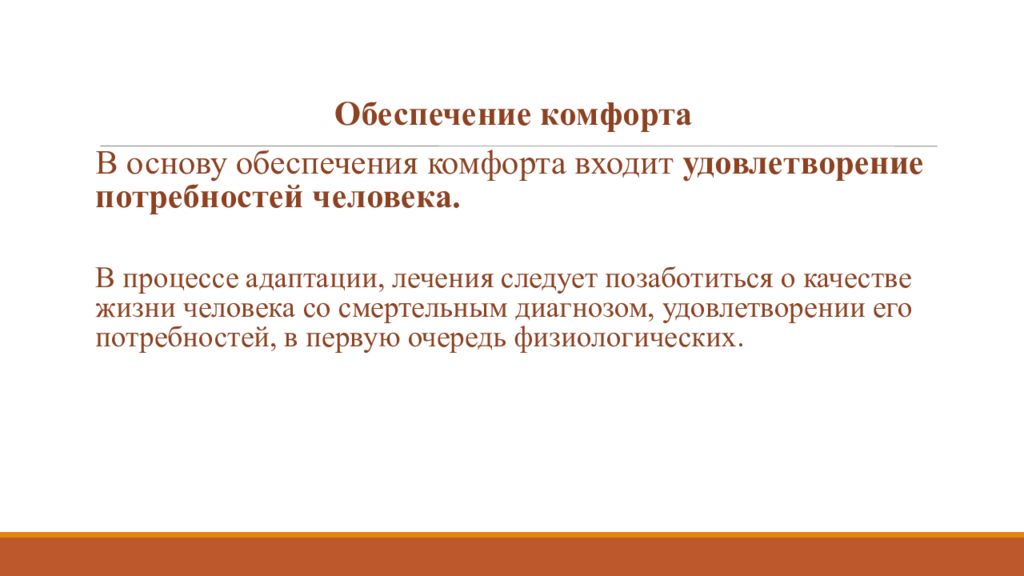 Обеспечение комфорта

В основу обеспечения комфорта входит удовлетворение потребностей человека.

В процессе адаптации, лечения следует позаботиться о качестве жизни человека со смертельным диагнозом, удовлетворении его потребностей, в первую очередь физиологических.